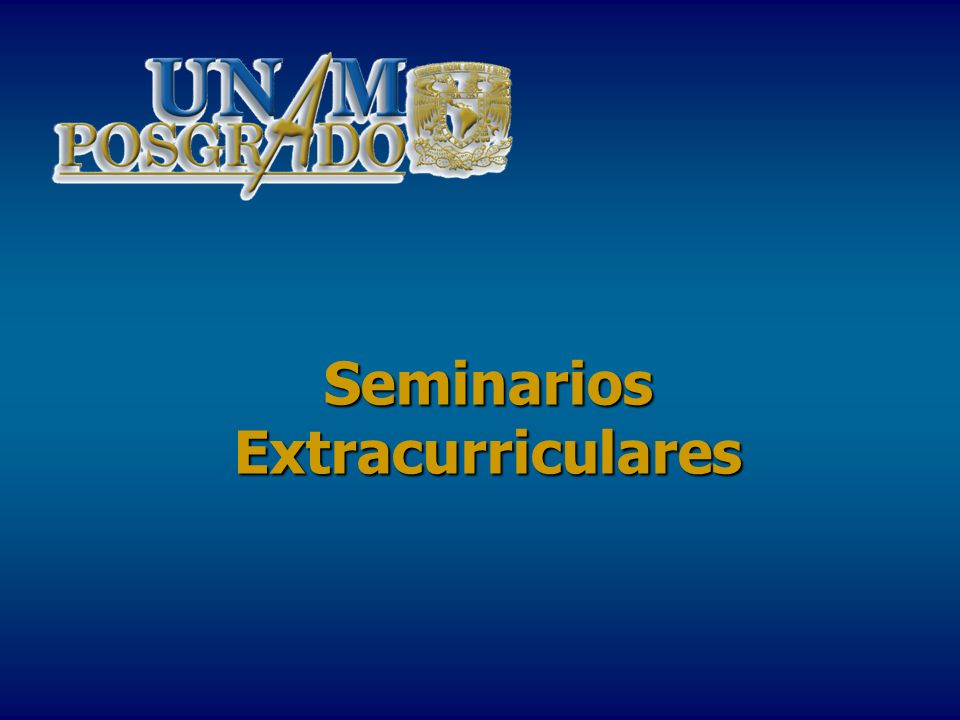 UNAM
POSGRADO

Seminarios
Extracurriculares